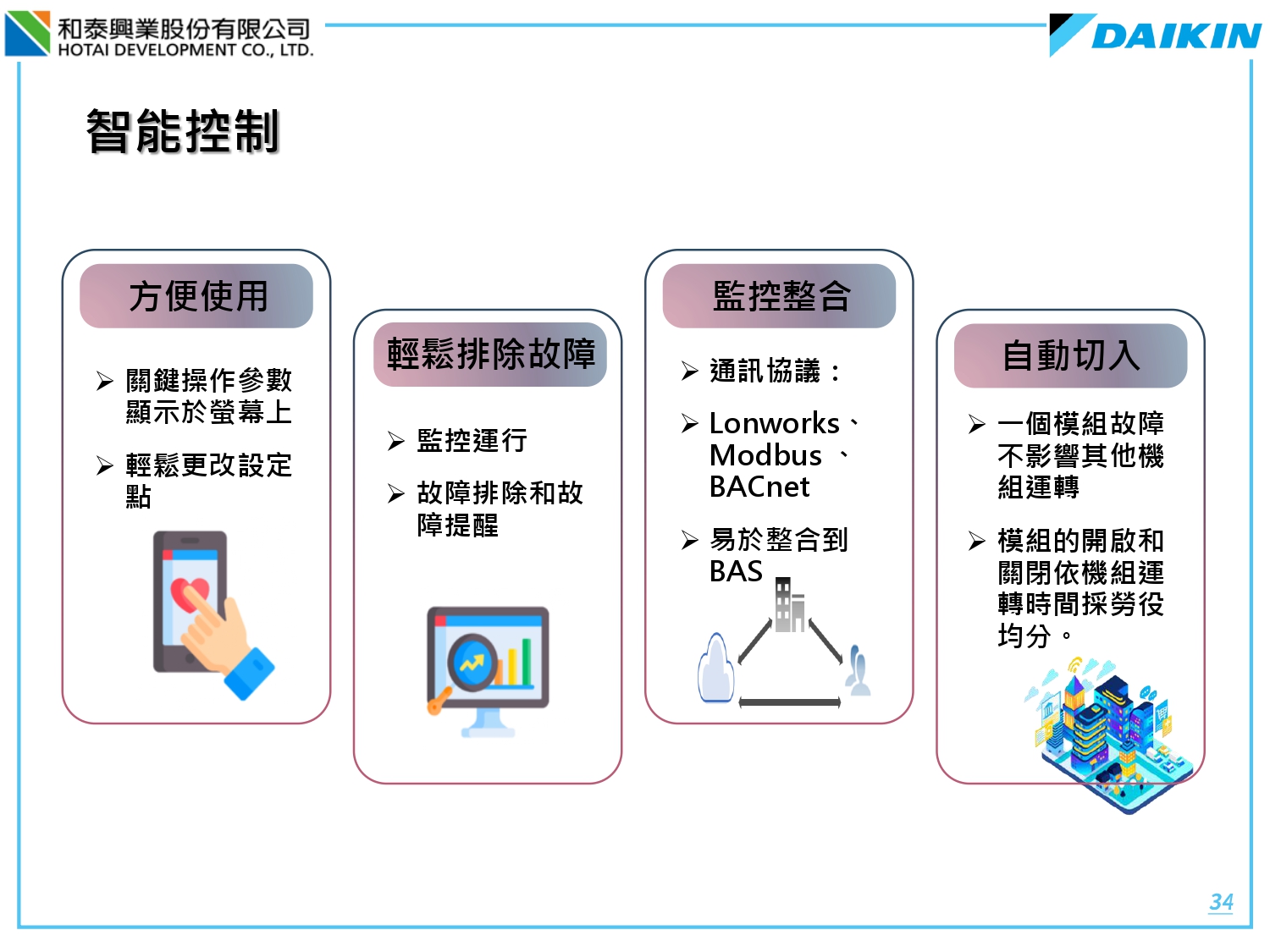 和泰興業股份有限公司
HOTAI DEVELOPMENT CO., LTD.

DAIKIN

智能控制

方便使用

➢ 關鍵操作參數顯示於螢幕上

➢ 輕鬆更改設定點

輕鬆排除故障

➢ 監控運行

➢ 故障排除和故障提醒

監控整合

➢ 通訊協議：

➢ Lonworks、Modbus 、BACnet

➢ 易於整合到BAS

自動切入

➢ 一個模組故障不影響其他機組運轉

➢ 模組的開啟和關閉依機組運轉時間採勞役均分。

34